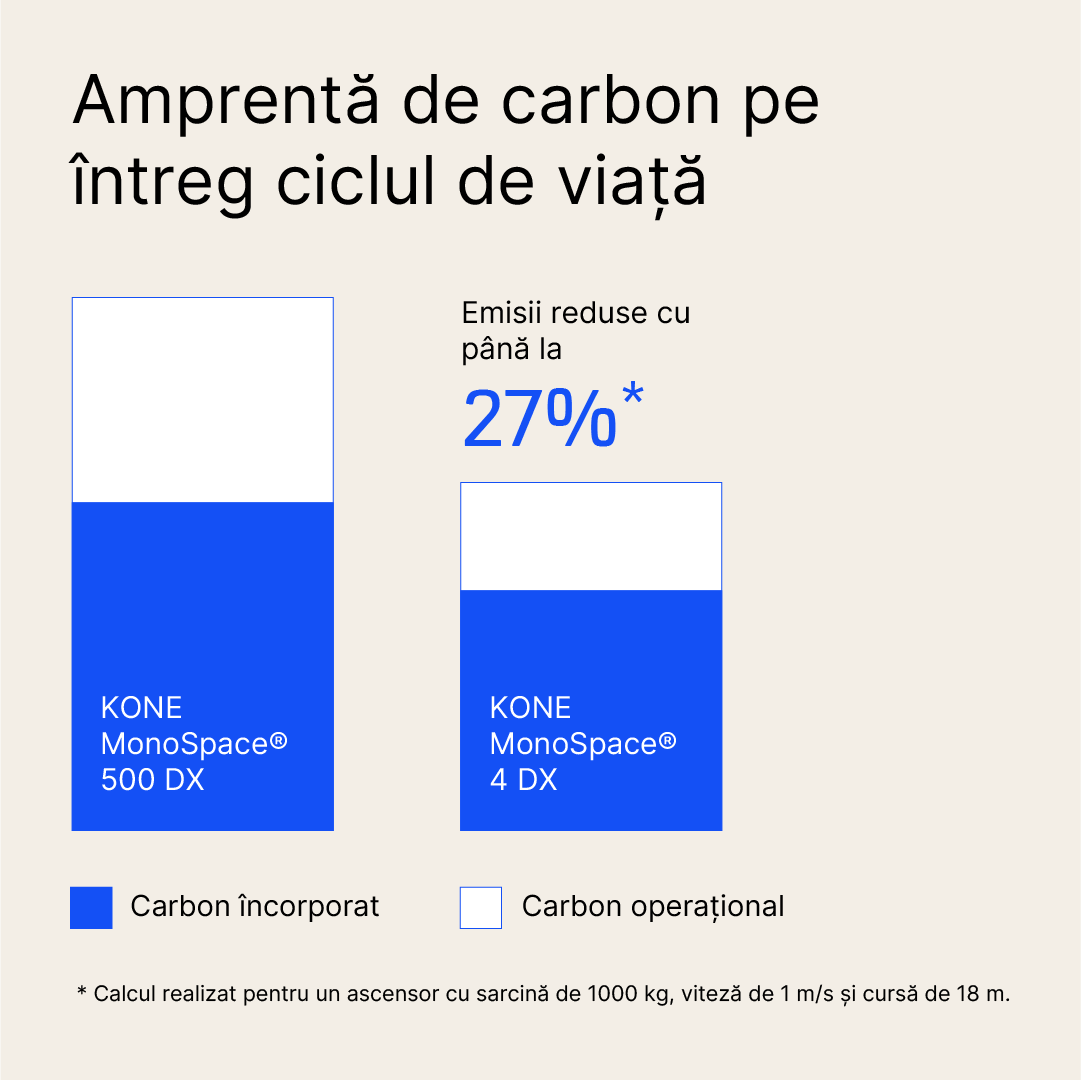 Amprentă de carbon pe întreg ciclul de viață

Emisii reduse cu până la
27%*

KONE MonoSpace® 500 DX

KONE MonoSpace® 4 DX

Carbon încorporat

Carbon operațional

* Calcul realizat pentru un ascensor cu sarcină de 1000 kg, viteză de 1 m/s și cursă de 18 m.